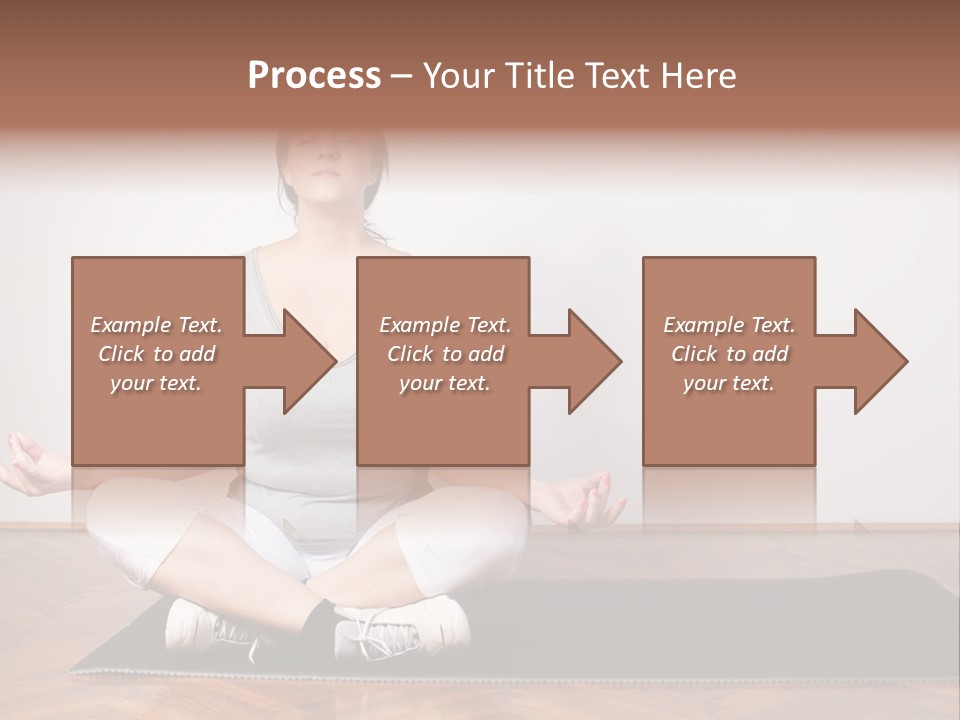 Process – Your Title Text Here

Example Text. Click to add your text.

Example Text. Click to add your text.

Example Text. Click to add your text.